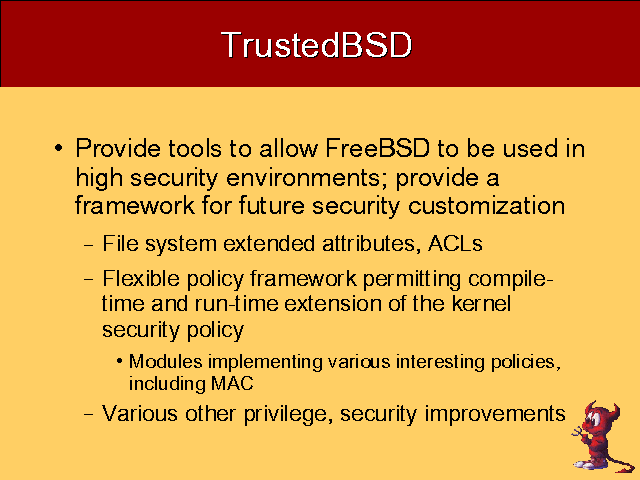 TrustedBSD

• Provide tools to allow FreeBSD to be used in high security environments; provide a framework for future security customization

– File system extended attributes, ACLs

– Flexible policy framework permitting compile-time and run-time extension of the kernel security policy

• Modules implementing various interesting policies, including MAC

– Various other privilege, security improvements